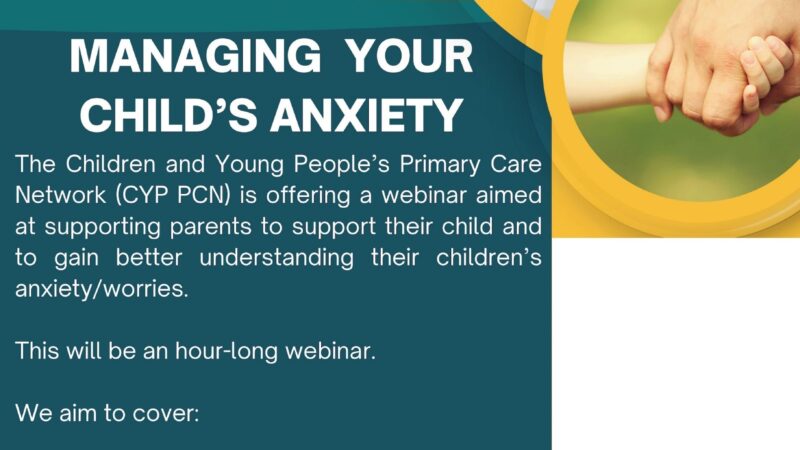 MANAGING YOUR CHILD'S ANXIETY

The Children and Young People's Primary Care Network (CYP PCN) is offering a webinar aimed at supporting parents to support their child and to gain better understanding their children's anxiety/worries.

This will be an hour-long webinar.

We aim to cover: